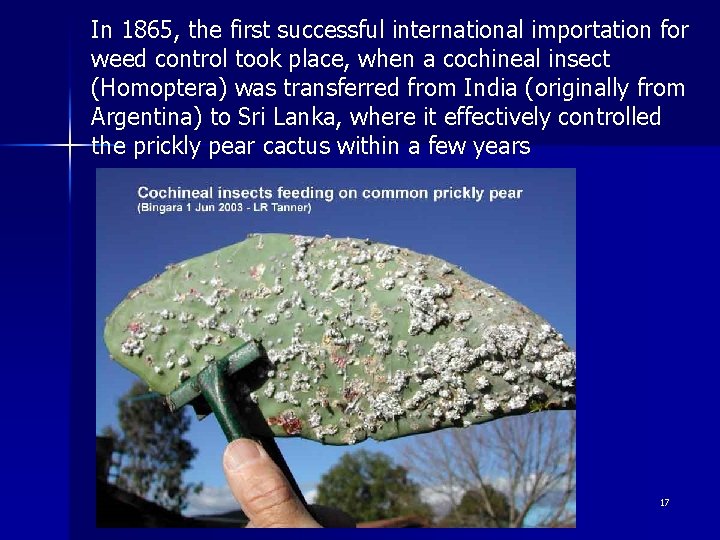 In 1865, the first successful international importation for weed control took place, when a cochineal insect (Homoptera) was transferred from India (originally from Argentina) to Sri Lanka, where it effectively controlled the prickly pear cactus within a few years

Cochineal insects feeding on common prickly pear
(Bingara 1 Jun 2003 - LR Tanner)

17